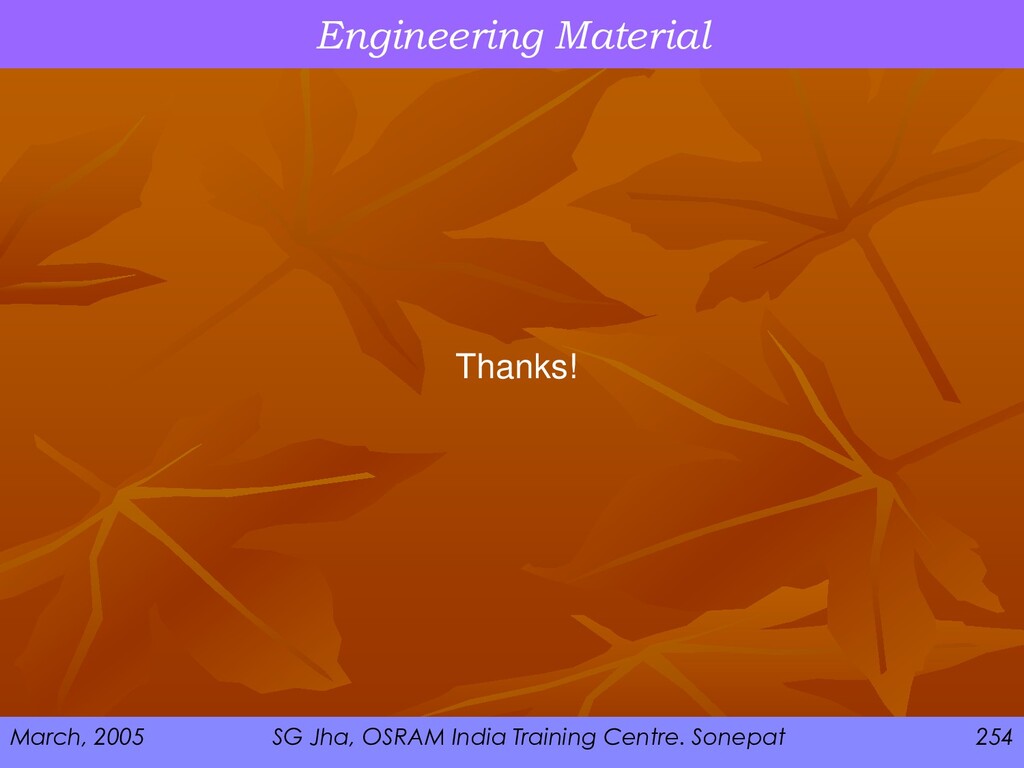 Engineering Material

Thanks!

March, 2005 SG Jha, OSRAM India Training Centre. Sonepat 254